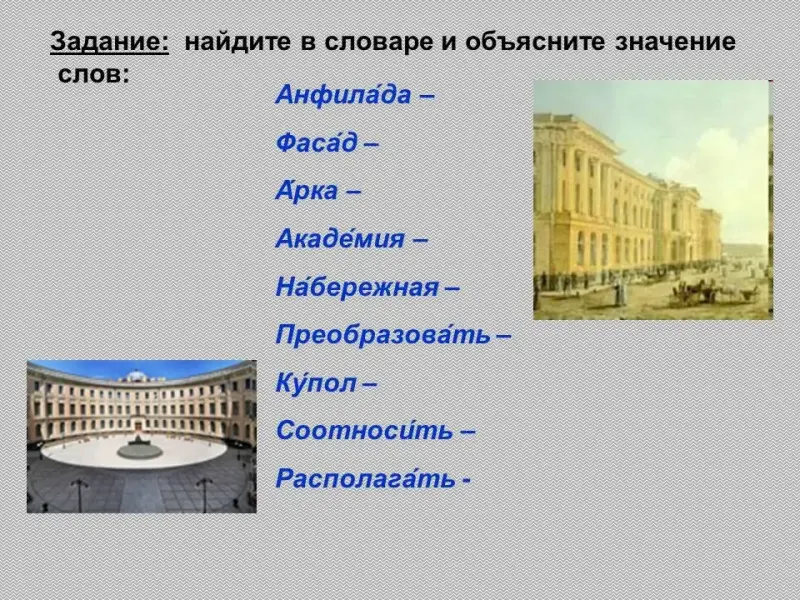 Задание: найдите в словаре и объясните значение слов:

Анфила́да –

Фаса́д –

А́рка –

Акаде́мия –

На́бережная –

Преобразова́ть –

Ку́пол –

Соотноси́ть –

Располага́ть -